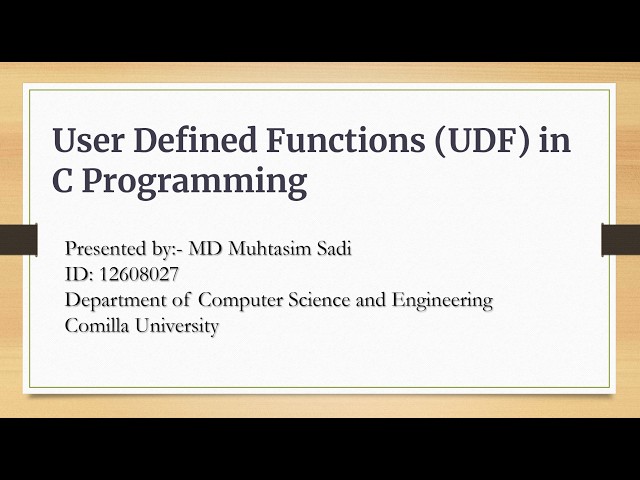 User Defined Functions (UDF) in C Programming

Presented by:- MD Muhtasim Sadi
ID: 12608027
Department of Computer Science and Engineering
Comilla University